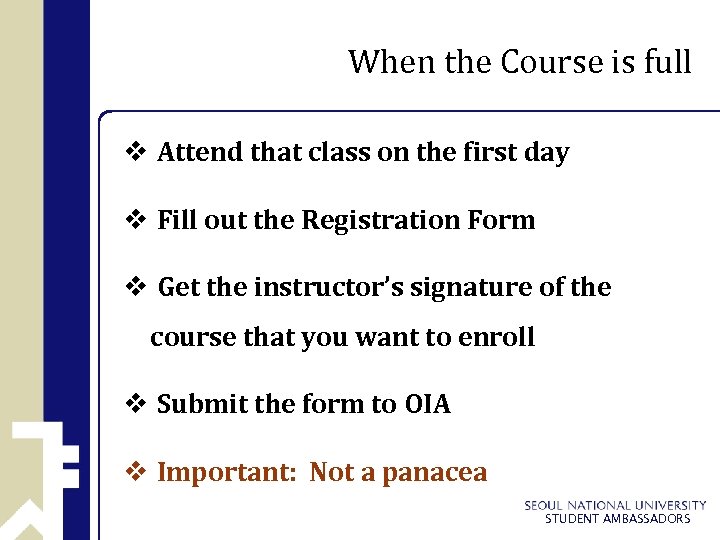 When the Course is full

❖ Attend that class on the first day

❖ Fill out the Registration Form

❖ Get the instructor's signature of the course that you want to enroll

❖ Submit the form to OIA

❖ Important:  Not a panacea

SEOUL NATIONAL UNIVERSITY
STUDENT AMBASSADORS